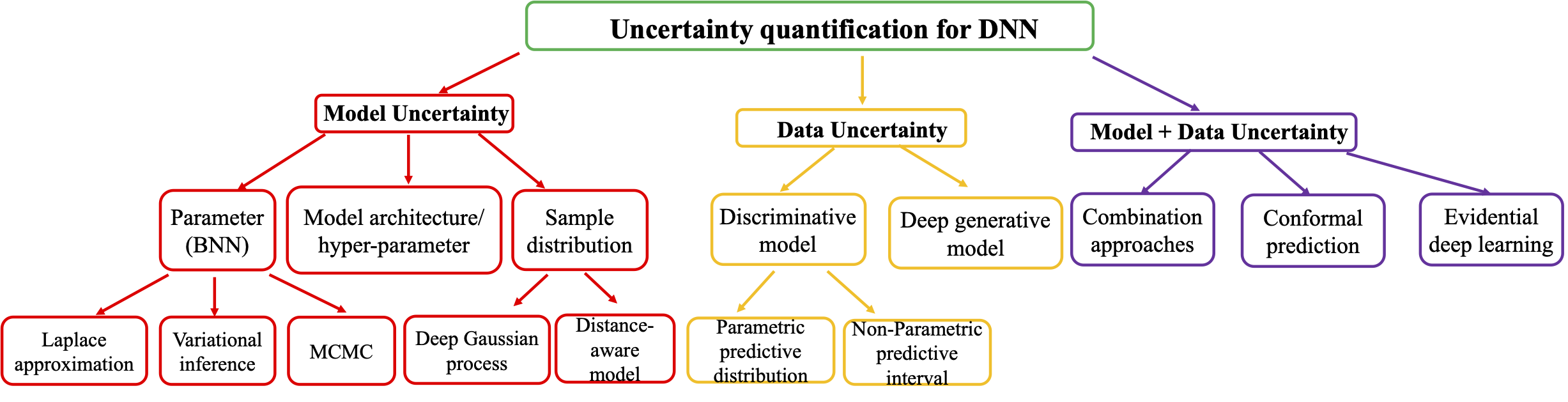 Uncertainty quantification for DNN

Model Uncertainty

Data Uncertainty

Model + Data Uncertainty

Parameter (BNN)

Model architecture/ hyper-parameter

Sample distribution

Discriminative model

Deep generative model

Combination approaches

Conformal prediction

Evidential deep learning

Laplace approximation

Variational inference

MCMC

Deep Gaussian process

Distance-aware model

Parametric predictive distribution

Non-Parametric predictive interval